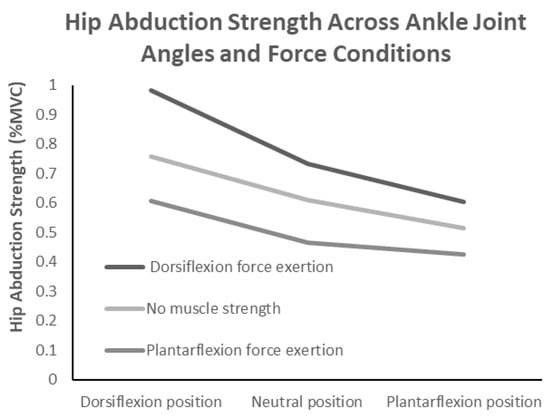 Hip Abduction Strength Across Ankle Joint Angles and Force Conditions

Hip Abduction Strength (%MVC)

1
0.9
0.8
0.7
0.6
0.5
0.4
0.3
0.2
0.1
0

Dorsiflexion force exertion
No muscle strength
Plantarflexion force exertion

Dorsiflexion position
Neutral position
Plantarflexion position